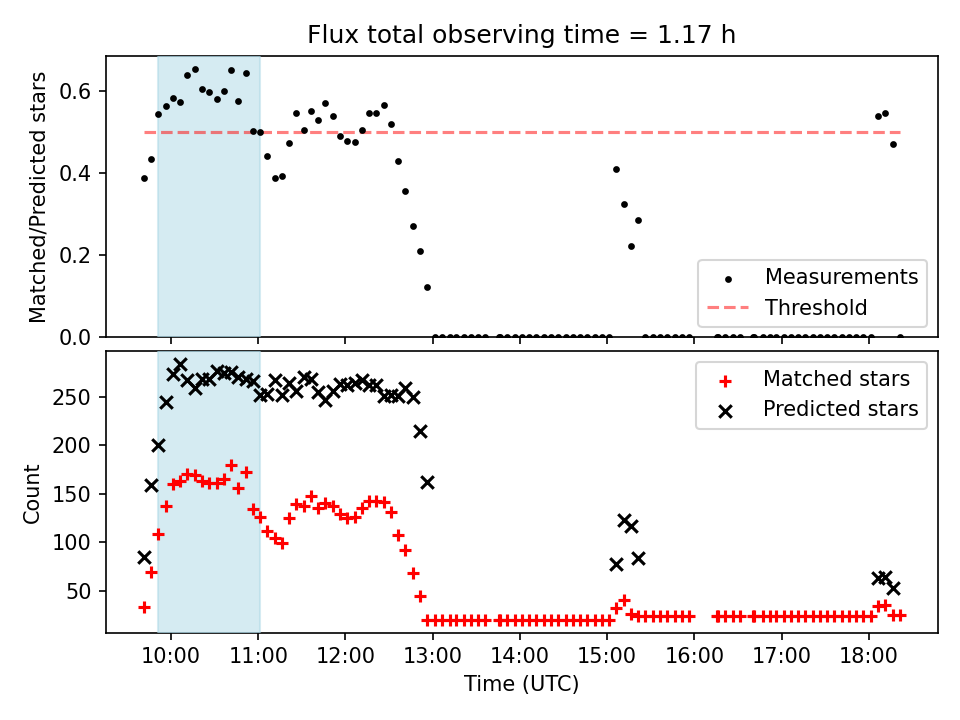 Flux total observing time = 1.17 h

Matched/Predicted stars

0.6
0.4
0.2
0.0

Measurements
Threshold

Count

250
200
150
100
50

Matched stars
Predicted stars

10:00 11:00 12:00 13:00 14:00 15:00 16:00 17:00 18:00

Time (UTC)